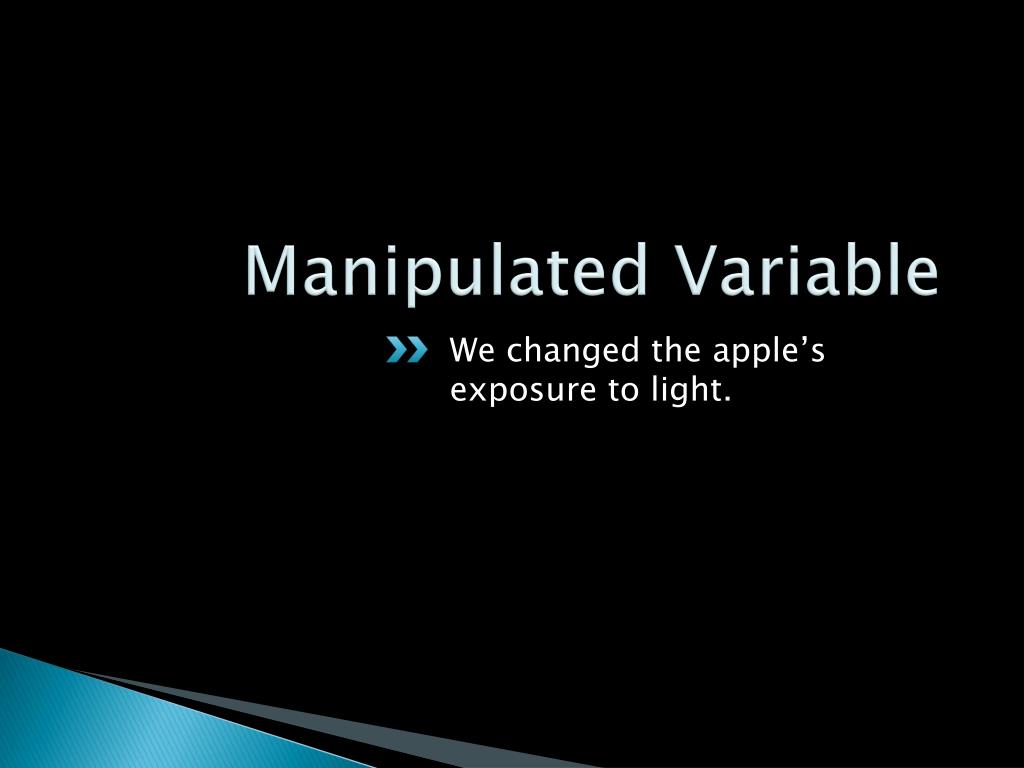 Manipulated Variable

We changed the apple’s exposure to light.